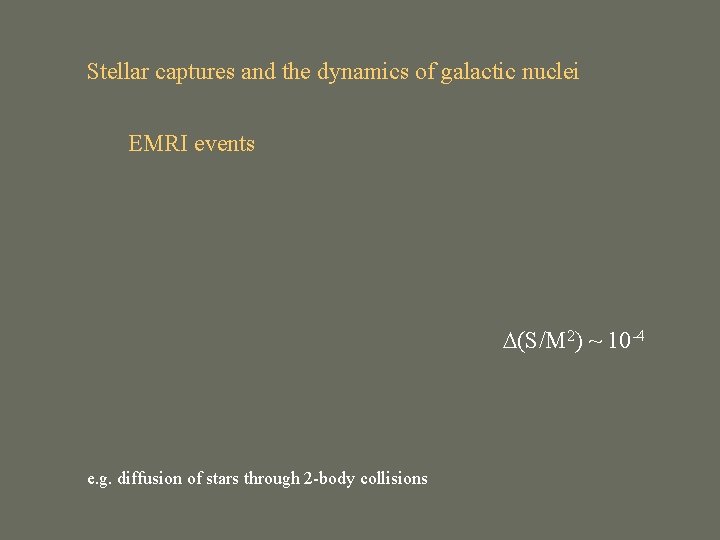 Stellar captures and the dynamics of galactic nuclei

EMRI events

$\Delta(S/M^2) \sim 10^{-4}$

e.g. diffusion of stars through 2-body collisions